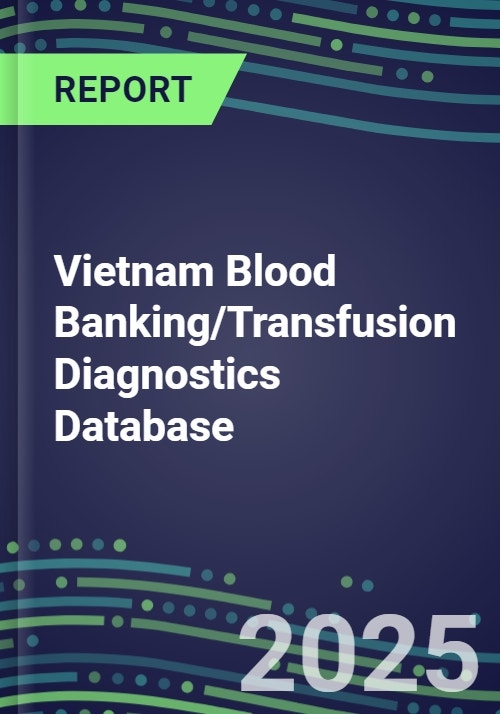 REPORT

Vietnam Blood Banking/Transfusion Diagnostics Database

2025